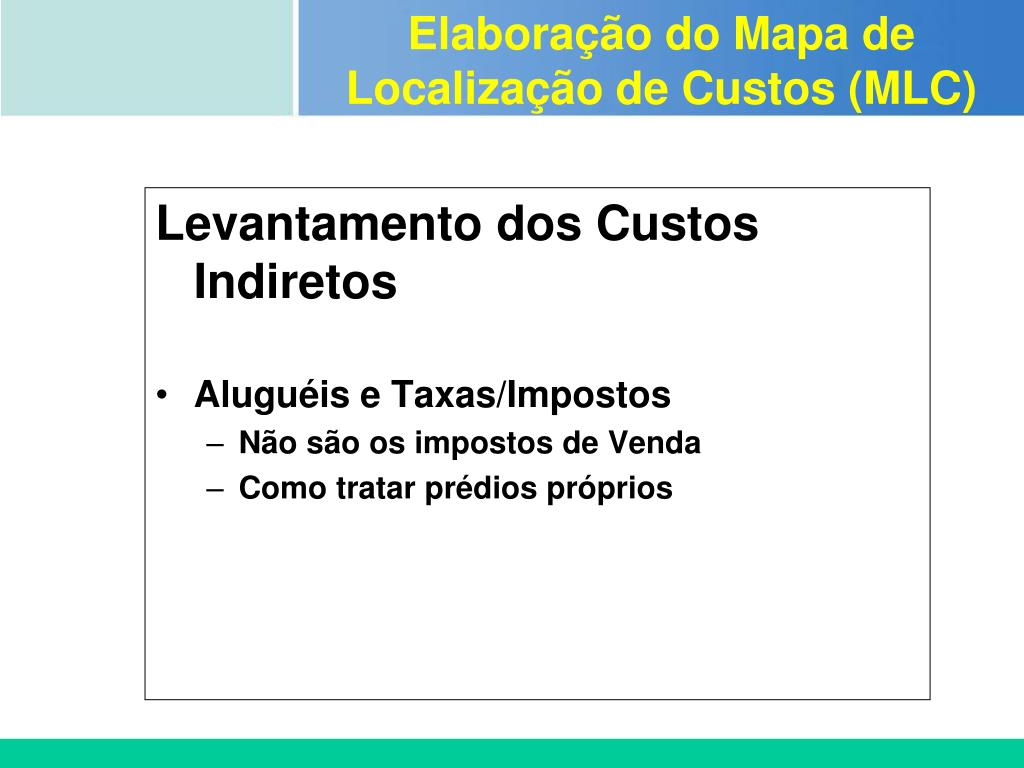 Elaboração do Mapa de Localização de Custos (MLC)

Levantamento dos Custos Indiretos

• Aluguéis e Taxas/Impostos
– Não são os impostos de Venda
– Como tratar prédios próprios